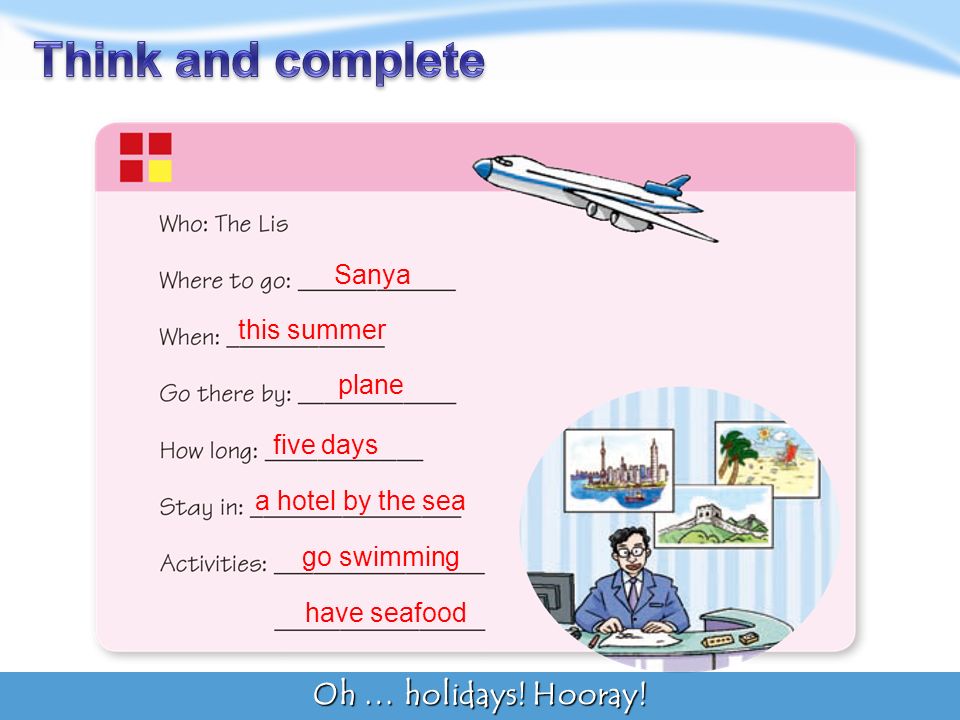 Think and complete

Who: The Lis

Where to go: Sanya

When: this summer

Go there by: plane

How long: five days

Stay in: a hotel by the sea

Activities: go swimming

have seafood

Oh … holidays! Hooray!